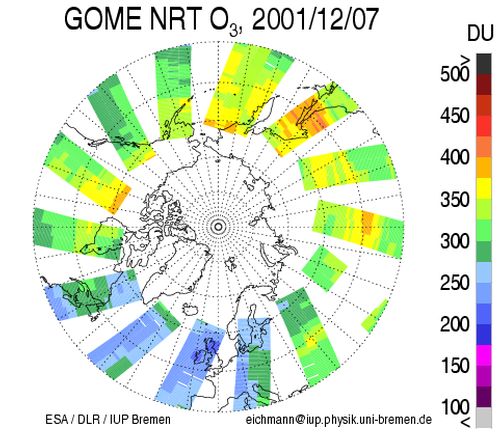 GOME NRT $O_3$, 2001/12/07

DU
>
500
450
400
350
300
250
200
150
100
<

ESA / DLR / IUP Bremen
eichmann@iup.physik.uni-bremen.de